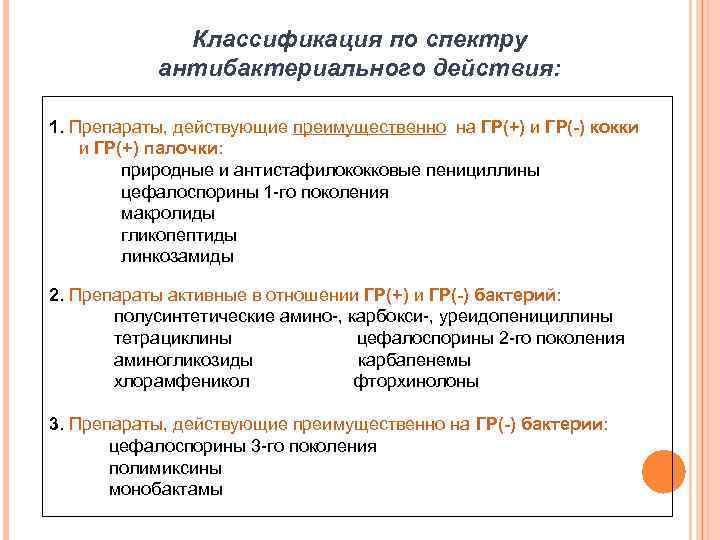 Классификация по спектру антибактериального действия:

1. Препараты, действующие преимущественно на ГР(+) и ГР(-) кокки и ГР(+) палочки:
природные и антистафилококковые пенициллины
цефалоспорины 1-го поколения
макролиды
гликопептиды
линкозамиды

2. Препараты активные в отношении ГР(+) и ГР(-) бактерий:
полусинтетические амино-, карбокси-, уреидопенициллины
тетрациклины
аминогликозиды
хлорамфеникол
цефалоспорины 2-го поколения
карбапенемы
фторхинолоны

3. Препараты, действующие преимущественно на ГР(-) бактерии:
цефалоспорины 3-го поколения
полимиксины
монобактамы